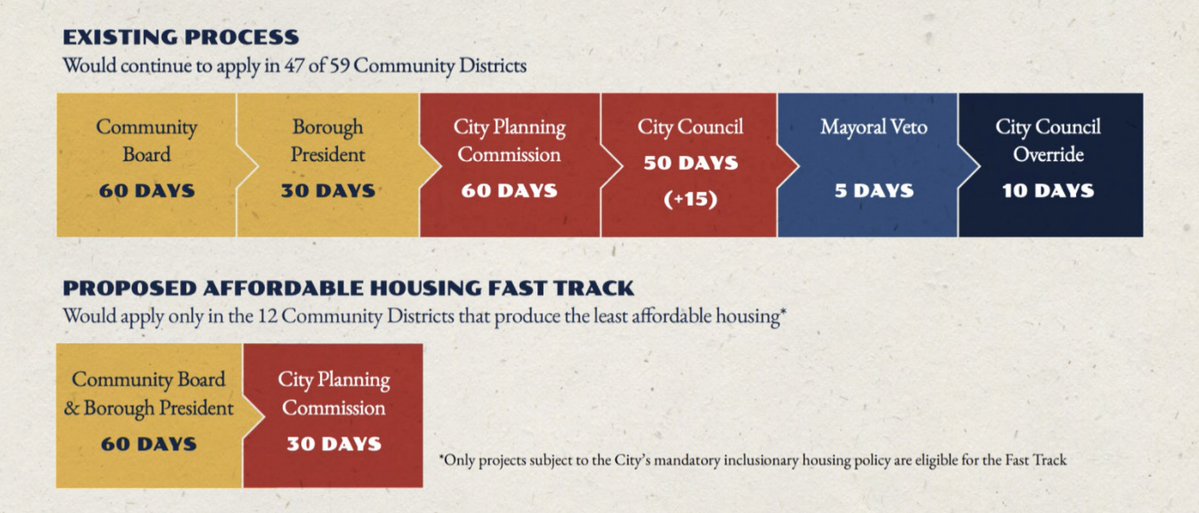 EXISTING PROCESS
Would continue to apply in 47 of 59 Community Districts

Community Board
60 DAYS

Borough President
30 DAYS

City Planning Commission
60 DAYS

City Council
50 DAYS
(+15)

Mayoral Veto
5 DAYS

City Council Override
10 DAYS

PROPOSED AFFORDABLE HOUSING FAST TRACK
Would apply only in the 12 Community Districts that produce the least affordable housing*

Community Board & Borough President
60 DAYS

City Planning Commission
30 DAYS

*Only projects subject to the City's mandatory inclusionary housing policy are eligible for the Fast Track